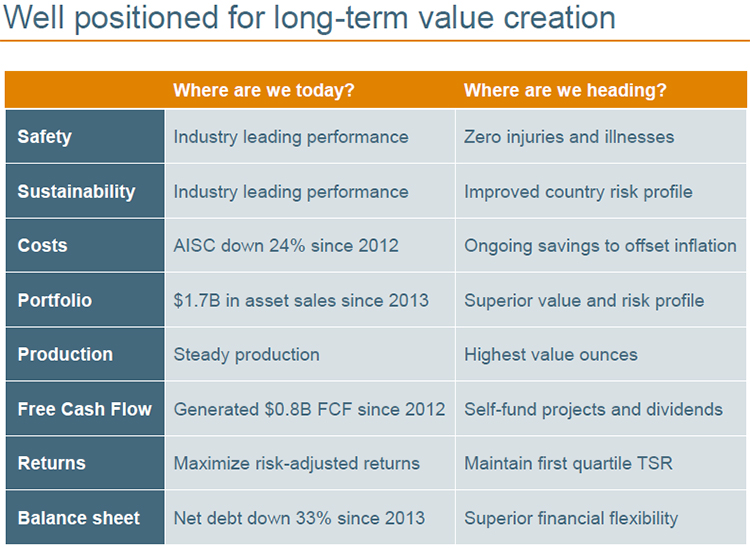 Well positioned for long-term value creation

| | Where are we today? | Where are we heading? |
|---|---|---|
| Safety | Industry leading performance | Zero injuries and illnesses |
| Sustainability | Industry leading performance | Improved country risk profile |
| Costs | AISC down 24% since 2012 | Ongoing savings to offset inflation |
| Portfolio | \$1.7B in asset sales since 2013 | Superior value and risk profile |
| Production | Steady production | Highest value ounces |
| Free Cash Flow | Generated \$0.8B FCF since 2012 | Self-fund projects and dividends |
| Returns | Maximize risk-adjusted returns | Maintain first quartile TSR |
| Balance sheet | Net debt down 33% since 2013 | Superior financial flexibility |